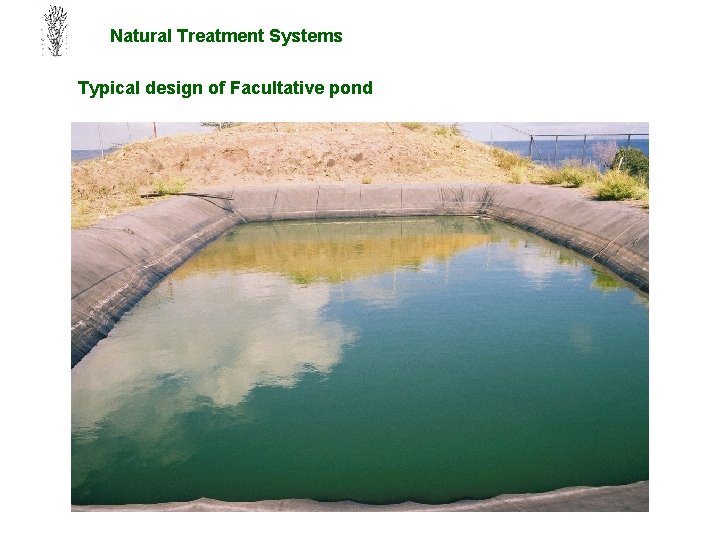 Natural Treatment Systems

Typical design of Facultative pond